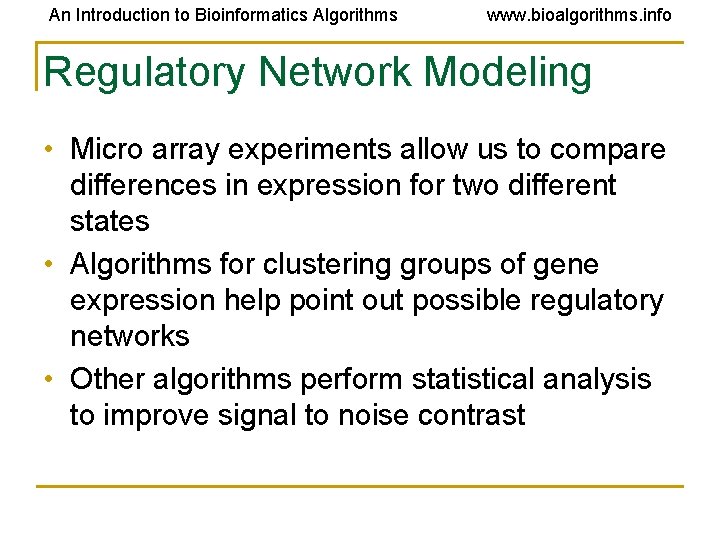 An Introduction to Bioinformatics Algorithms www.bioalgorithms.info

Regulatory Network Modeling

• Micro array experiments allow us to compare differences in expression for two different states
• Algorithms for clustering groups of gene expression help point out possible regulatory networks
• Other algorithms perform statistical analysis to improve signal to noise contrast